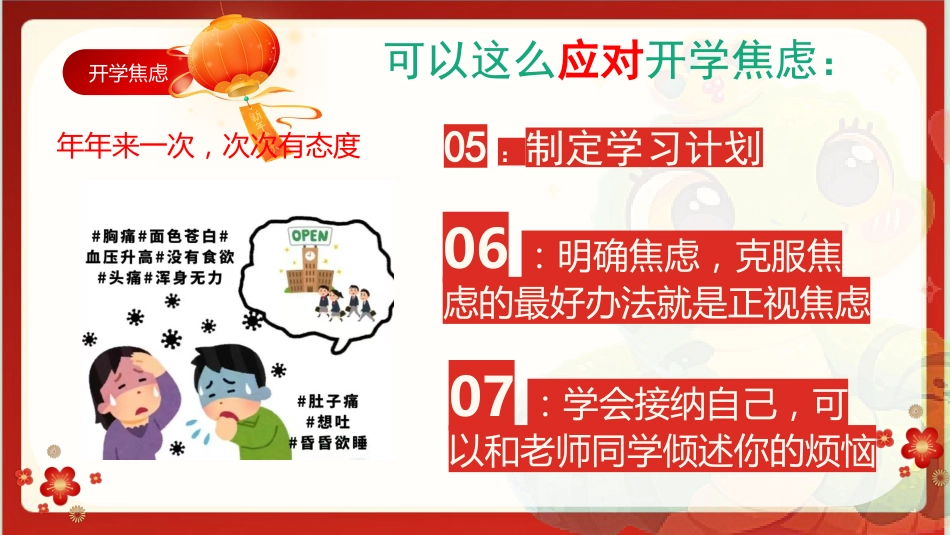 开学焦虑

可以这么应对开学焦虑：

年年来一次，次次有态度

#胸痛#面色苍白#
血压升高#没有食欲
#头痛#浑身无力

OPEN

#肚子痛
#想吐
#昏昏欲睡

05：制定学习计划

06：明确焦虑，克服焦虑的最好办法就是正视焦虑

07：学会接纳自己，可以和老师同学倾述你的烦恼